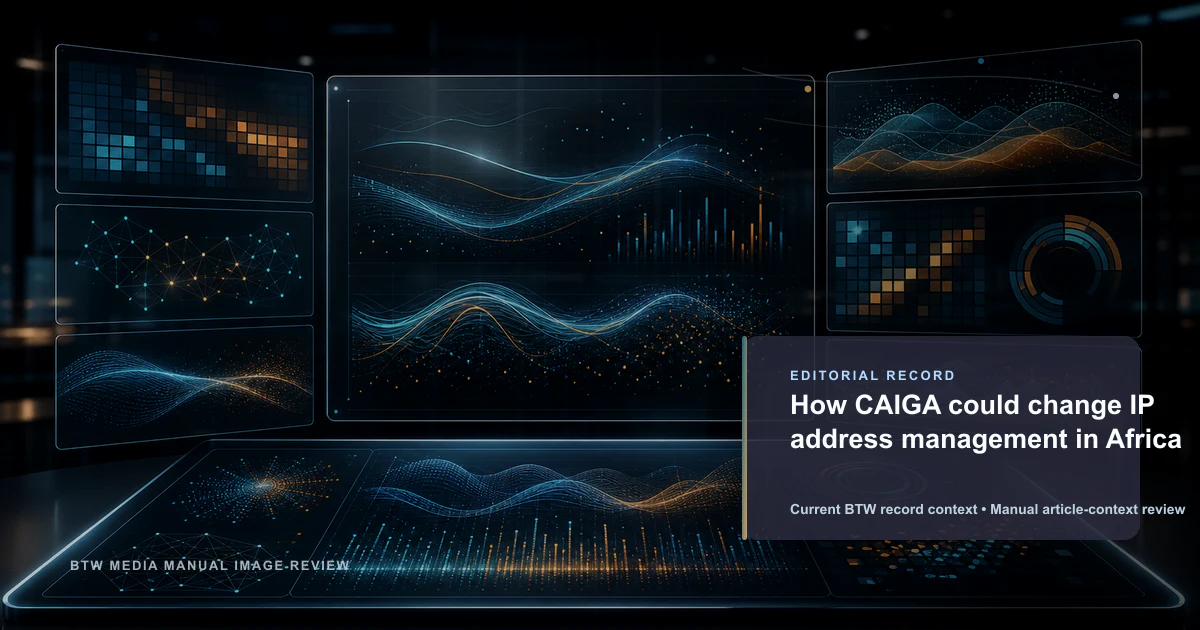 EDITORIAL RECORD

How CAIGA could change IP address management in Africa

Current BTW record context • Manual article-context review

BTW MEDIA MANUAL IMAGE-REVIEW